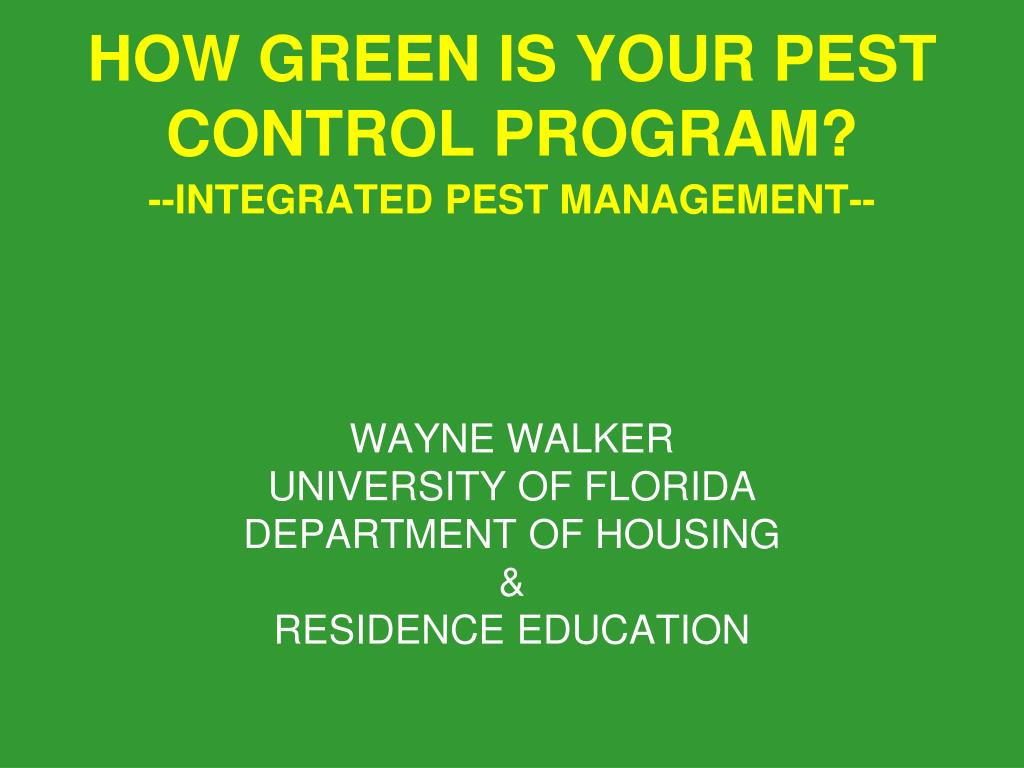 HOW GREEN IS YOUR PEST CONTROL PROGRAM?
--INTEGRATED PEST MANAGEMENT--

WAYNE WALKER
UNIVERSITY OF FLORIDA
DEPARTMENT OF HOUSING
&
RESIDENCE EDUCATION